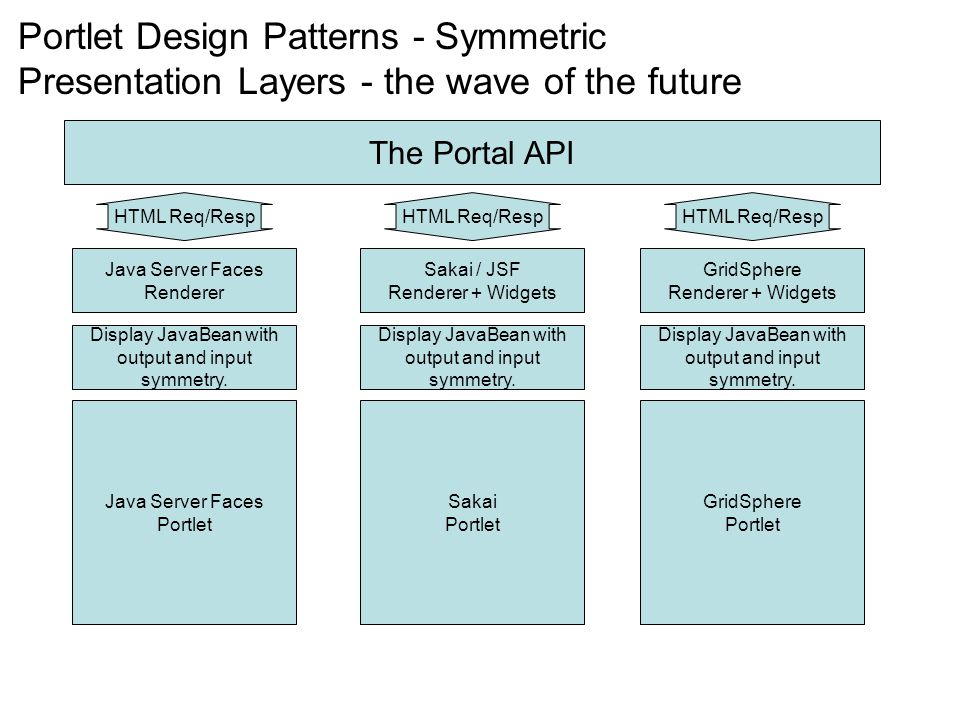 Portlet Design Patterns - Symmetric Presentation Layers - the wave of the future

The Portal API

HTML Req/Resp

Java Server Faces Renderer

Display JavaBean with output and input symmetry.

Java Server Faces Portlet

HTML Req/Resp

Sakai / JSF Renderer + Widgets

Display JavaBean with output and input symmetry.

Sakai Portlet

HTML Req/Resp

GridSphere Renderer + Widgets

Display JavaBean with output and input symmetry.

GridSphere Portlet